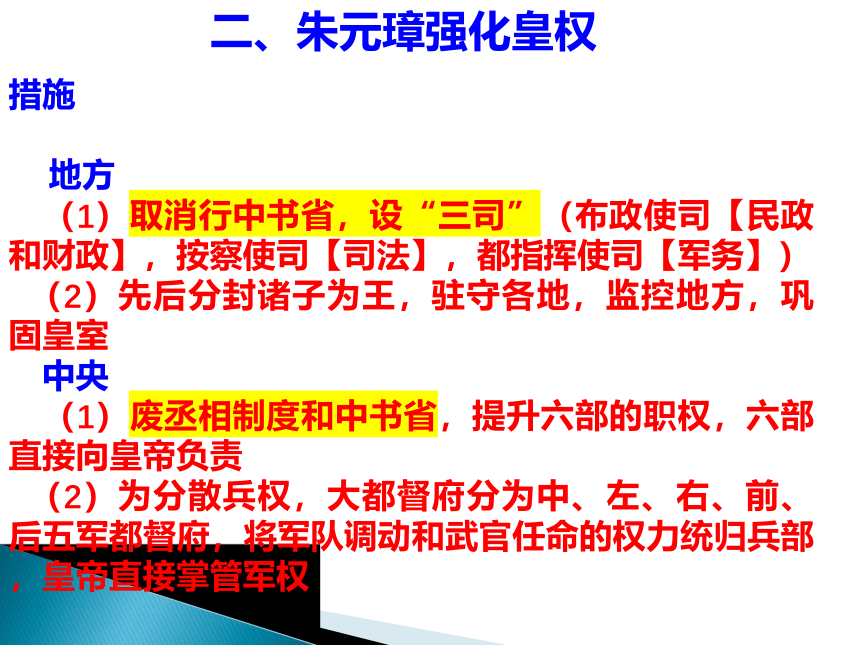 二、朱元璋强化皇权

措施

地方

（1）取消行中书省，设“三司”（布政使司【民政和财政】，按察使司【司法】，都指挥使司【军务】）

（2）先后分封诸子为王，驻守各地，监控地方，巩固皇室

中央

（1）废丞相制度和中书省，提升六部的职权，六部直接向皇帝负责

（2）为分散兵权，大都督府分为中、左、右、前、后五军都督府，将军队调动和武官任命的权力统归兵部，皇帝直接掌管军权